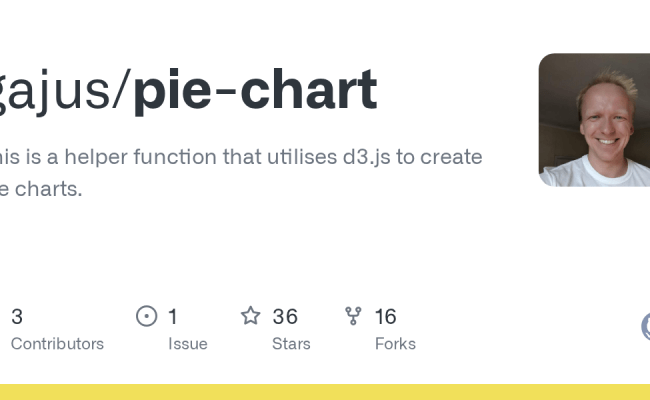 gajus/pie-chart

his is a helper function that utilises d3.js to create e charts.

3
Contributors

1
Issue

36
Stars

16
Forks